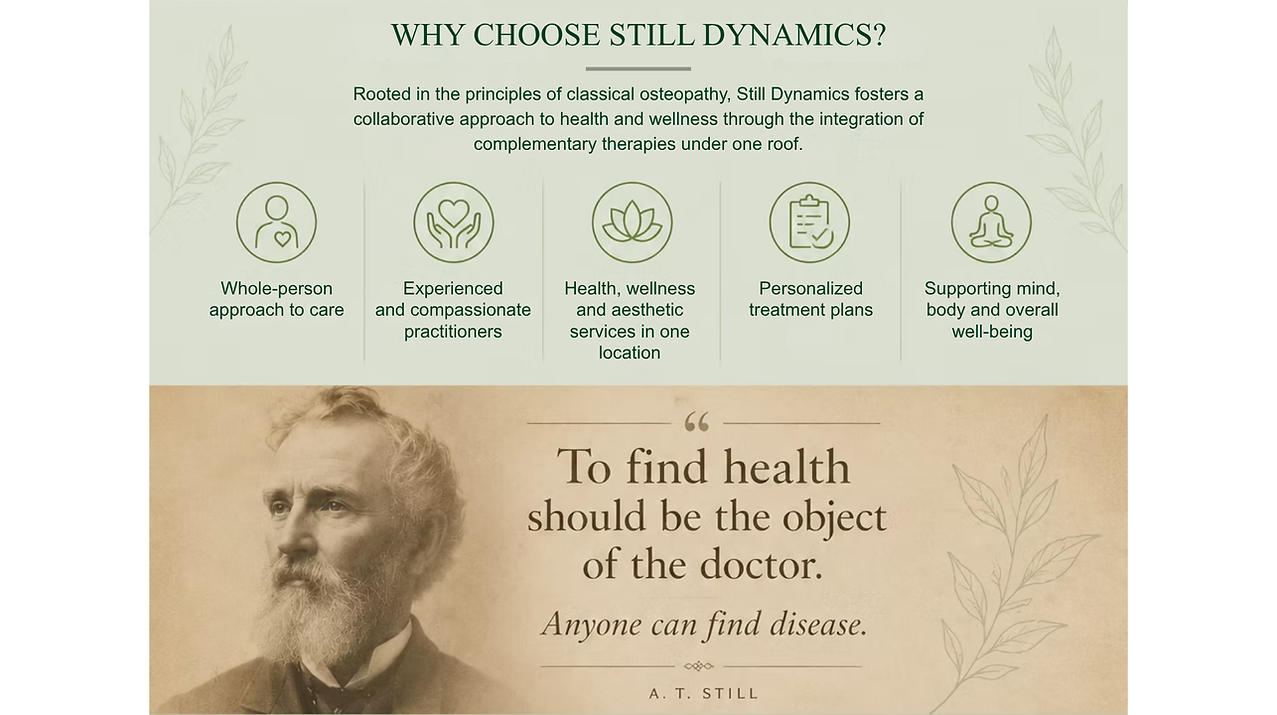 WHY CHOOSE STILL DYNAMICS?

Rooted in the principles of classical osteopathy, Still Dynamics fosters a collaborative approach to health and wellness through the integration of complementary therapies under one roof.

Whole-person approach to care

Experienced and compassionate practitioners

Health, wellness and aesthetic services in one location

Personalized treatment plans

Supporting mind, body and overall well-being

“

To find health should be the object of the doctor.

Anyone can find disease.

A. T. STILL